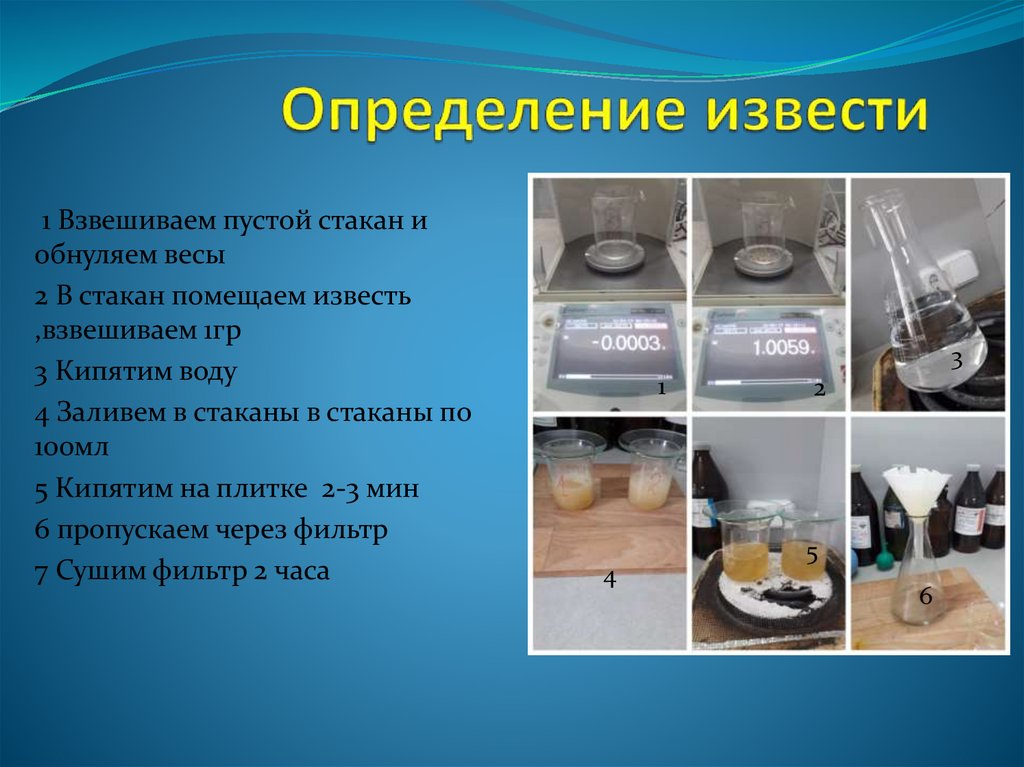 Определение извести

1 Взвешиваем пустой стакан и обнуляем весы

2 В стакан помещаем известь ,взвешиваем 1гр

3 Кипятим воду

4 Заливем в стаканы в стаканы по 100мл

5 Кипятим на плитке 2-3 мин

6 пропускаем через фильтр

7 Сушим фильтр 2 часа

-0.0003.

1

1.0059.

2

3

4

5

6